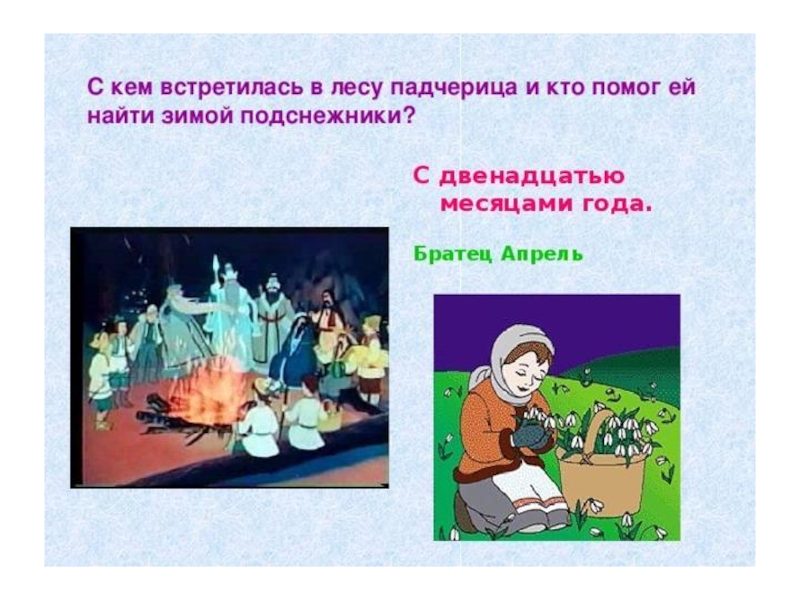 С кем встретилась в лесу падчерица и кто помог ей найти зимой подснежники?

С двенадцатью месяцами года.

Братец Апрель